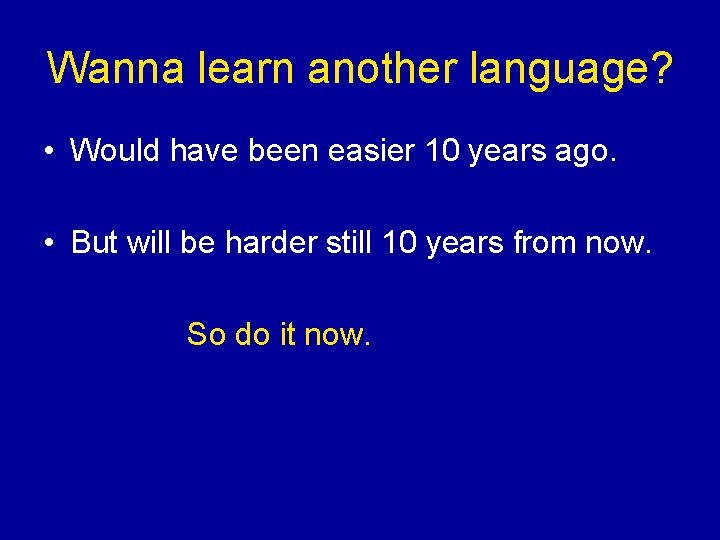 Wanna learn another language?

• Would have been easier 10 years ago.

• But will be harder still 10 years from now.

So do it now.